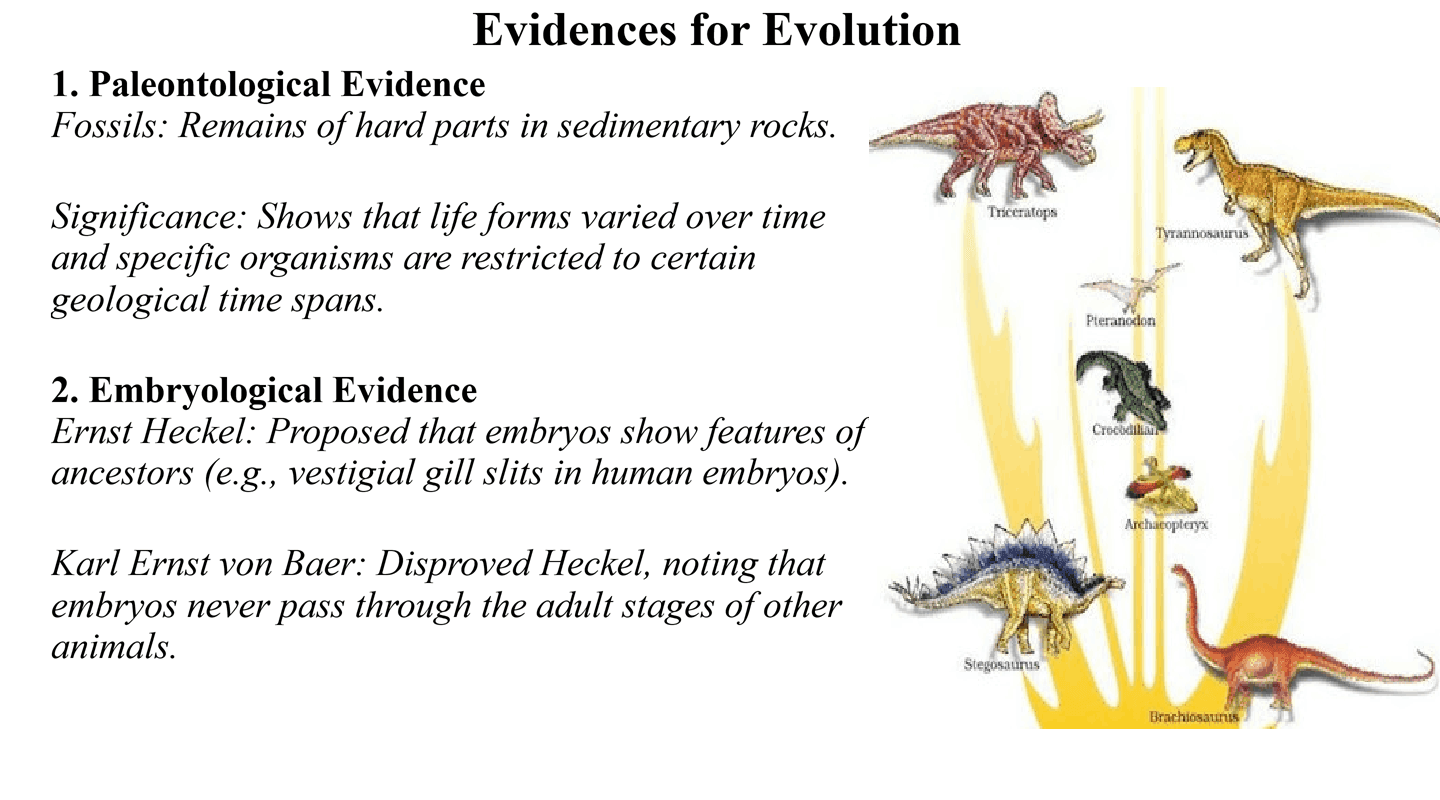 Evidences for Evolution

1. Paleontological Evidence
Fossils: Remains of hard parts in sedimentary rocks.

Significance: Shows that life forms varied over time and specific organisms are restricted to certain geological time spans.

2. Embryological Evidence
Ernst Heckel: Proposed that embryos show features of ancestors (e.g., vestigial gill slits in human embryos).

Karl Ernst von Baer: Disproved Heckel, noting that embryos never pass through the adult stages of other animals.

Triceratops

Tyrannosaurus

Pteranodon

Crocodilian

Archaeopteryx

Stegosaurus

Brachiosaurus